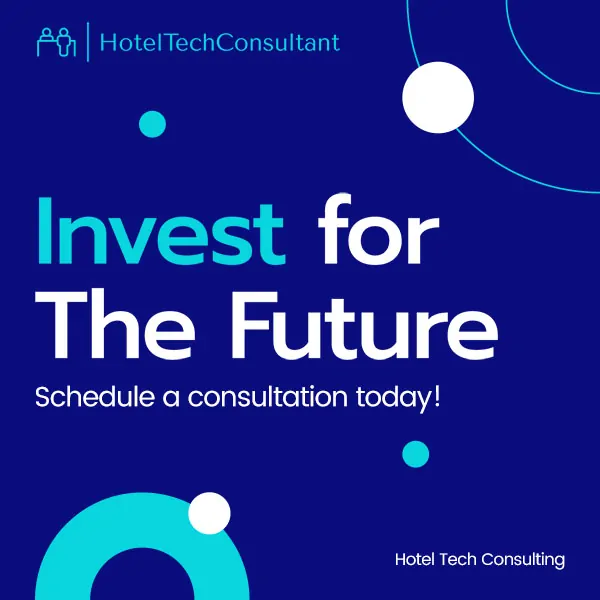 HotelTechConsultant

Invest for The Future

Schedule a consultation today!

Hotel Tech Consulting